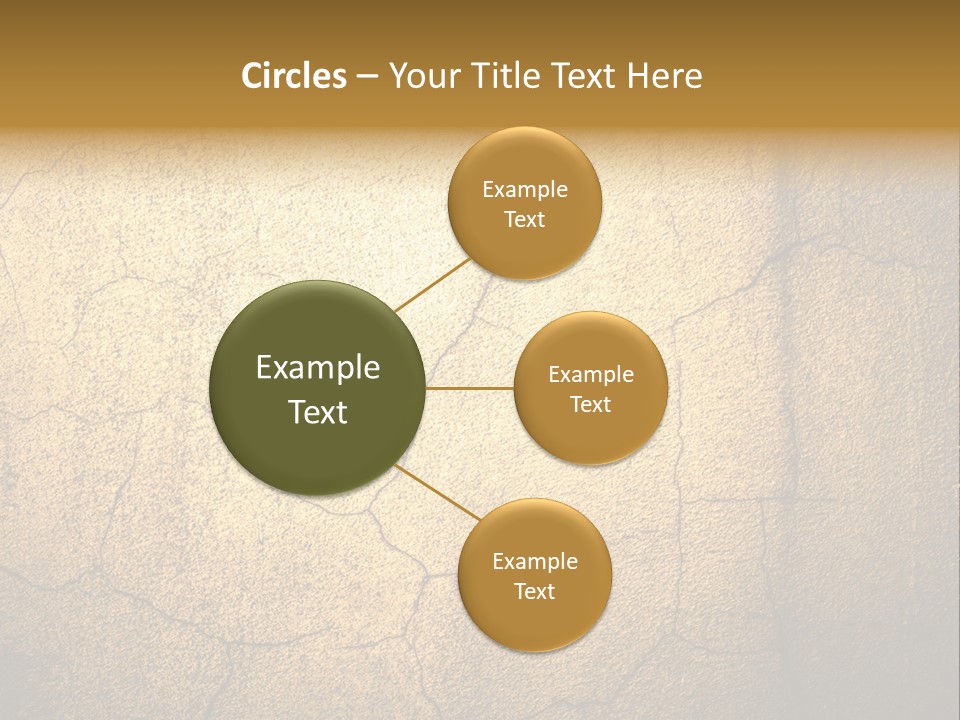 Circles – Your Title Text Here

Example Text

Example Text

Example Text

Example Text